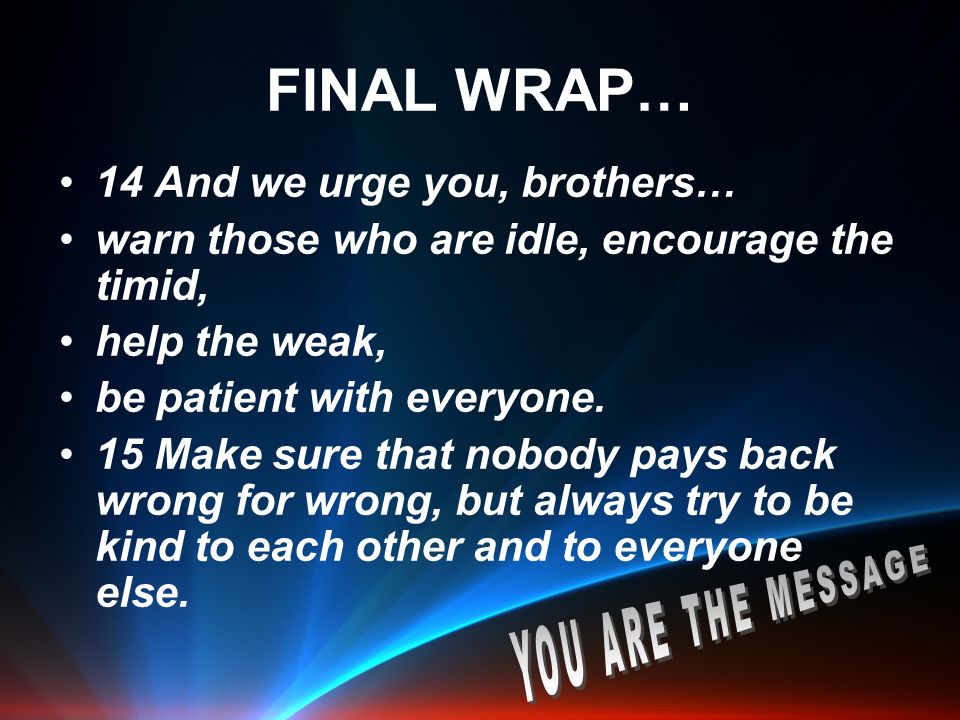 FINAL WRAP…

• 14 And we urge you, brothers…
• warn those who are idle, encourage the timid,
• help the weak,
• be patient with everyone.
• 15 Make sure that nobody pays back wrong for wrong, but always try to be kind to each other and to everyone else.

YOU ARE THE MESSAGE